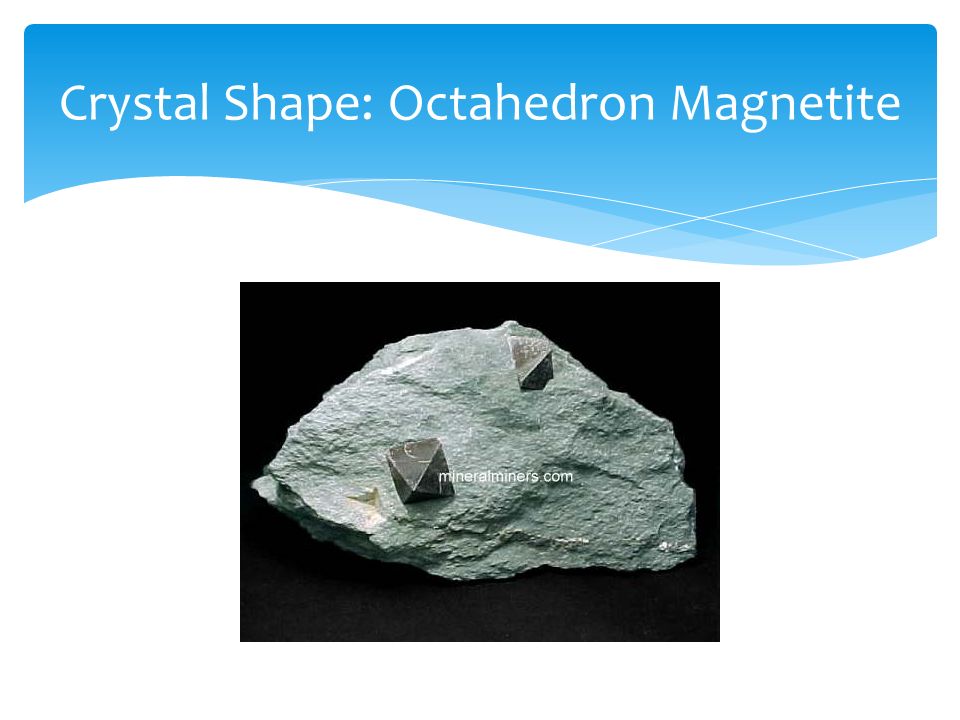 Crystal Shape: Octahedron Magnetite

mineralminers.com